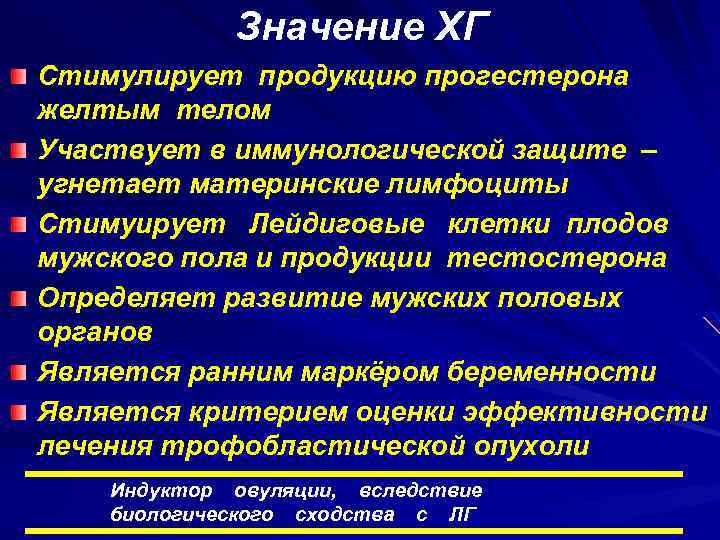 Значение ХГ

Стимулирует продукцию прогестерона желтым телом

Участвует в иммунологической защите – угнетает материнские лимфоциты

Стимуирует Лейдиговые клетки плодов мужского пола и продукции тестостерона

Определяет развитие мужских половых органов

Является ранним маркёром беременности

Является критерием оценки эффективности лечения трофобластической опухоли

Индуктор овуляции, вследствие биологического сходства с ЛГ